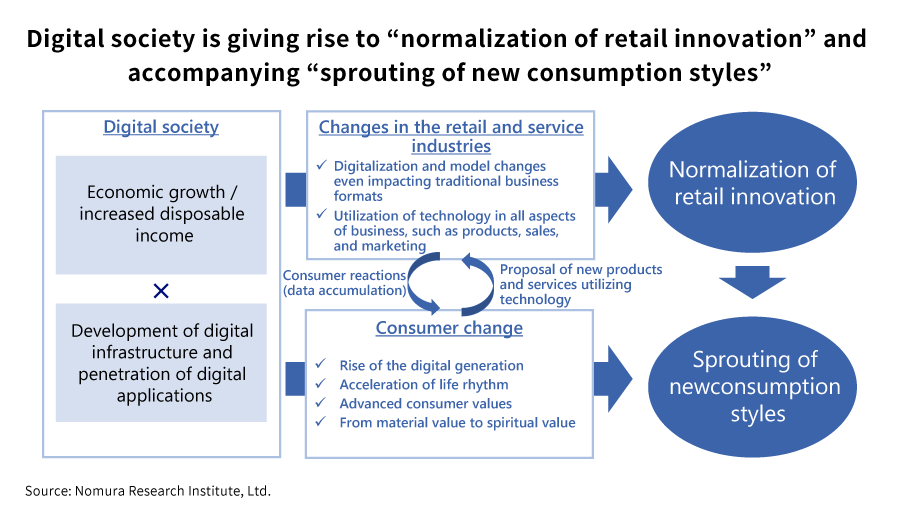 Digital society is giving rise to “normalization of retail innovation” and accompanying “sprouting of new consumption styles”

Digital society

Economic growth / increased disposable income

×

Development of digital infrastructure and penetration of digital applications

Changes in the retail and service industries

✓ Digitalization and model changes even impacting traditional business formats
✓ Utilization of technology in all aspects of business, such as products, sales, and marketing

Consumer reactions (data accumulation)

Proposal of new products and services utilizing technology

Consumer change

✓ Rise of the digital generation
✓ Acceleration of life rhythm
✓ Advanced consumer values
✓ From material value to spiritual value

Normalization of retail innovation

Sprouting of newconsumption styles

Source: Nomura Research Institute, Ltd.